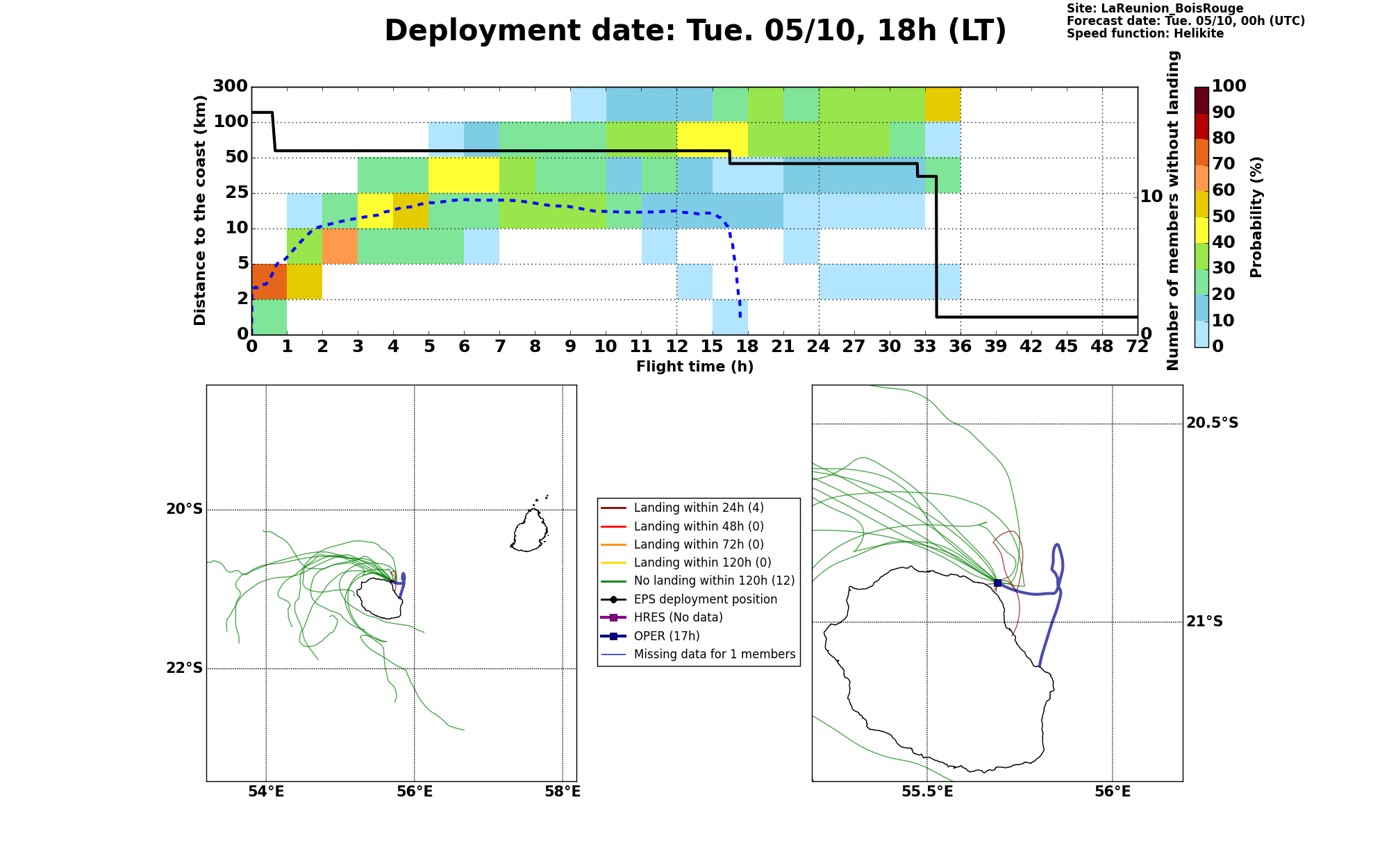 Deployment date: Tue. 05/10, 18h (LT)

Site: LaReunion_BoisRouge
Forecast date: Tue. 05/10, 00h (UTC)
Speed function: Helikite

Distance to the coast (km)
300
100
50
25
10
5
2
0

0 1 2 3 4 5 6 7 8 9 10 11 12 15 18 21 24 27 30 33 36 39 42 45 48 72
Flight time (h)

Number of members without landing
10
0

Probability (%)
100
90
80
70
60
50
40
30
20
10
0

20°S
22°S
54°E
56°E
58°E

Landing within 24h (4)
Landing within 48h (0)
Landing within 72h (0)
Landing within 120h (0)
No landing within 120h (12)
EPS deployment position
HRES (No data)
OPER (17h)
Missing data for 1 members

20.5°S
21°S
55.5°E
56°E